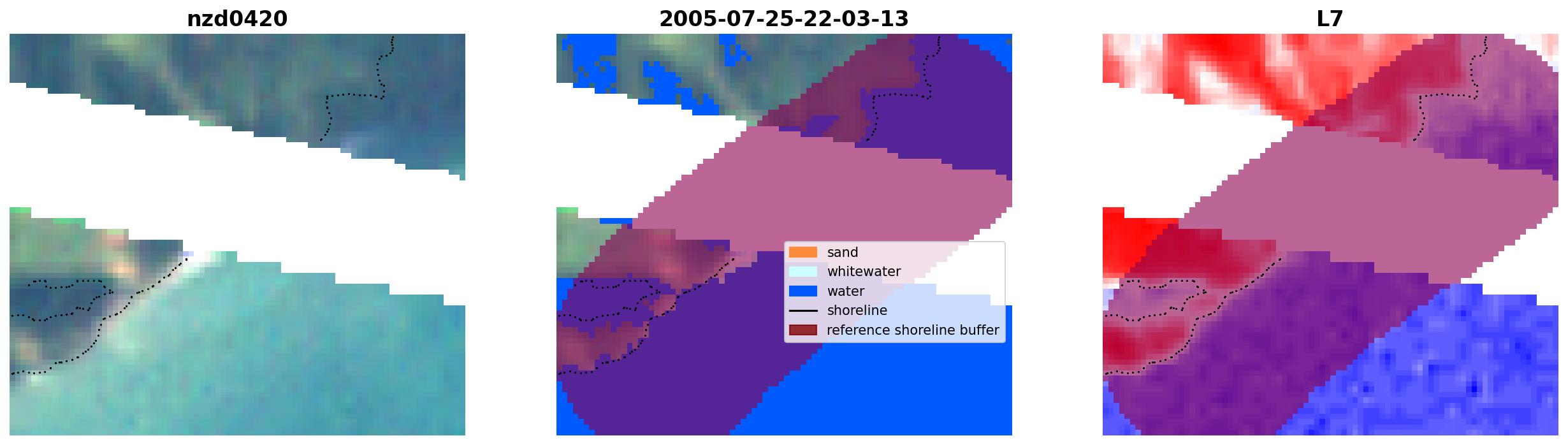 nzd0420

2005-07-25-22-03-13

sand
whitewater
water
shoreline
reference shoreline buffer

L7